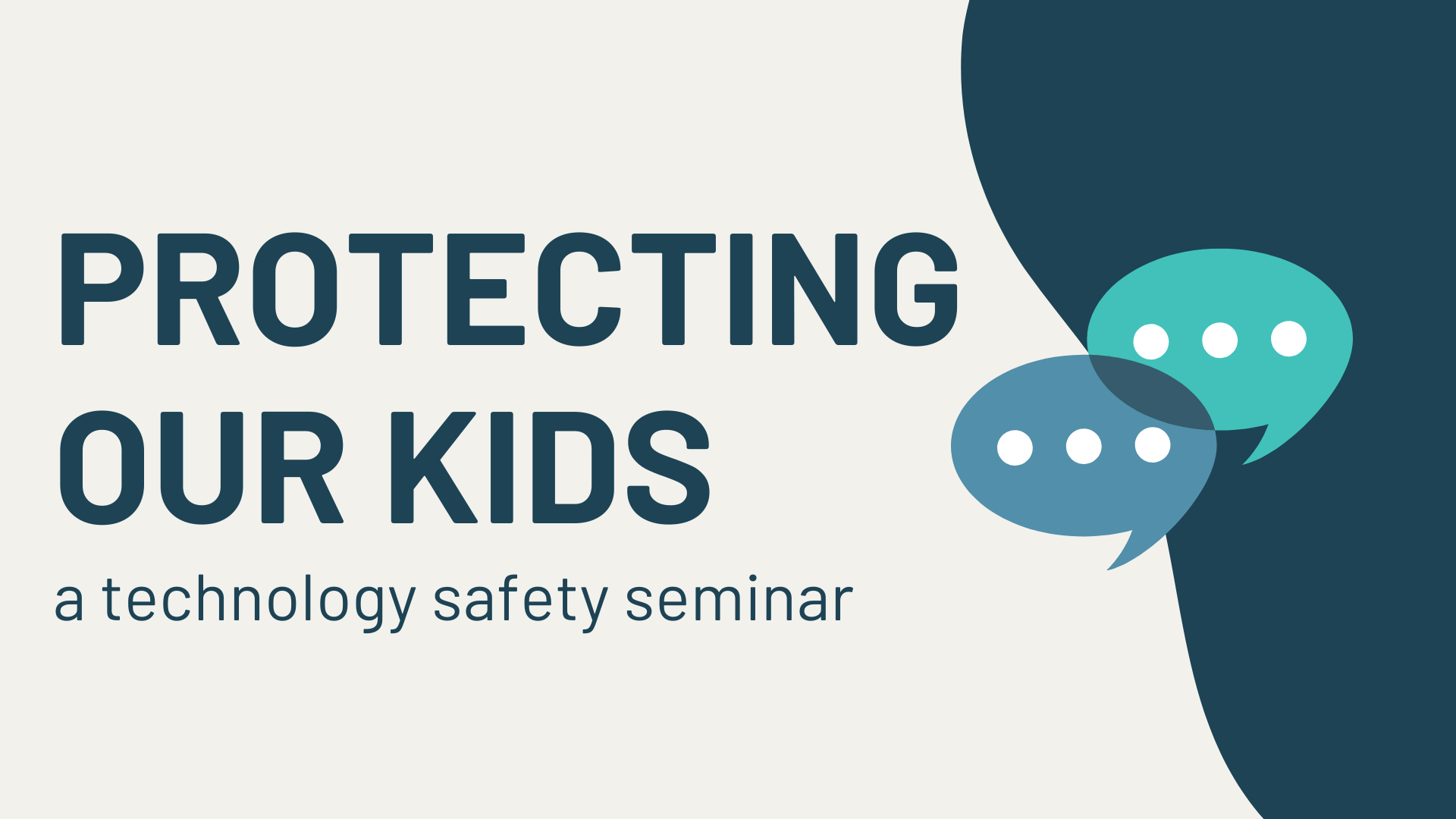 PROTECTING OUR KIDS

a technology safety seminar